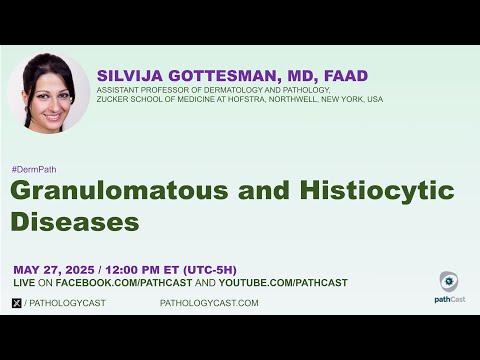 SILVIJA GOTTESMAN, MD, FAAD
ASSISTANT PROFESSOR OF DERMATOLOGY AND PATHOLOGY, ZUCKER SCHOOL OF MEDICINE AT HOFSTRA, NORTHWELL, NEW YORK, USA

#DermPath
Granulomatous and Histiocytic Diseases

MAY 27, 2025 / 12:00 PM ET (UTC-5H)
LIVE ON FACEBOOK.COM/PATHCAST AND YOUTUBE.COM/PATHCAST

/ PATHOLOGYCAST PATHOLOGYCAST.COM

pathCast